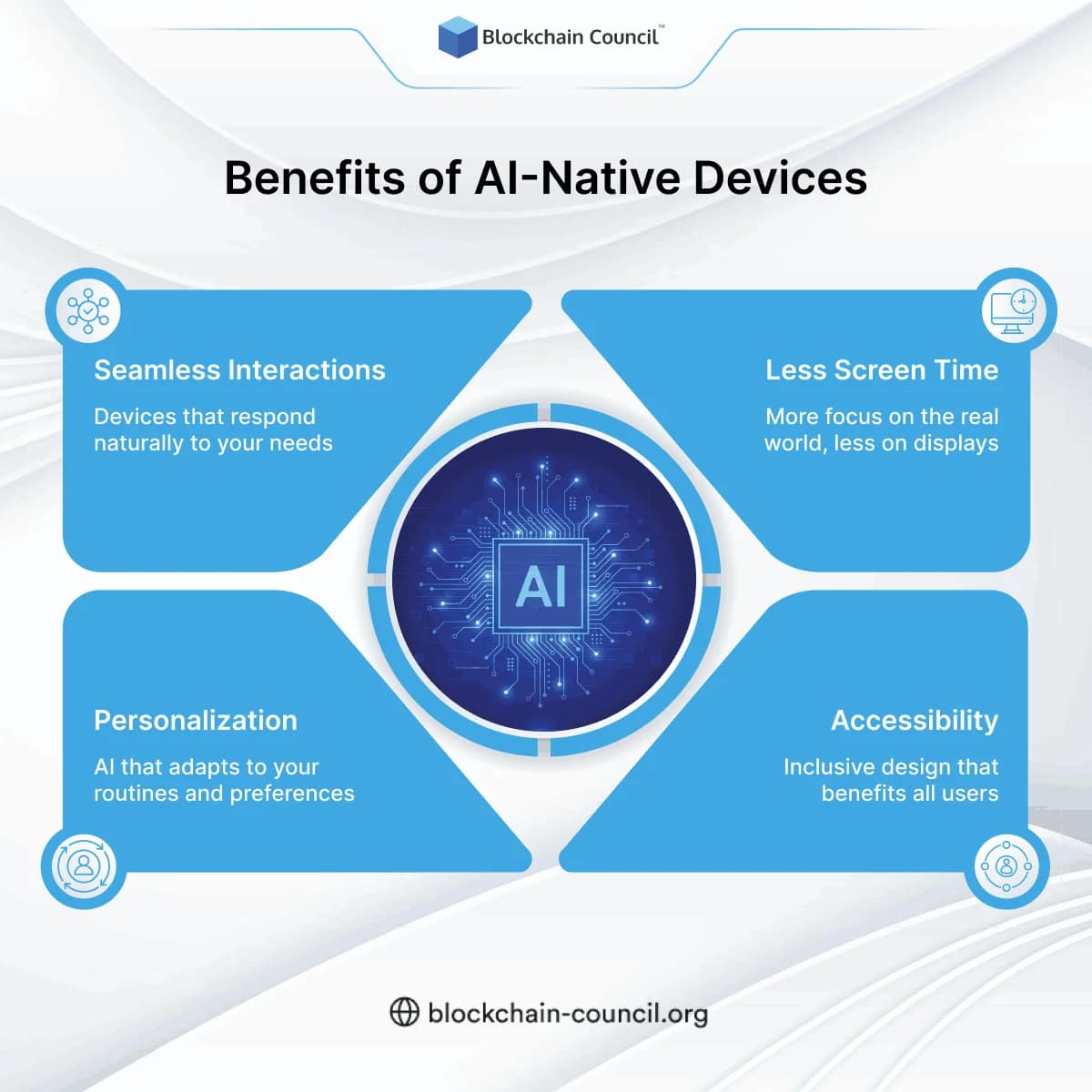 Blockchain Council™

Benefits of AI-Native Devices

Seamless Interactions

Devices that respond naturally to your needs

Less Screen Time

More focus on the real world, less on displays

AI

Personalization

AI that adapts to your routines and preferences

Accessibility

Inclusive design that benefits all users

blockchain-council.org